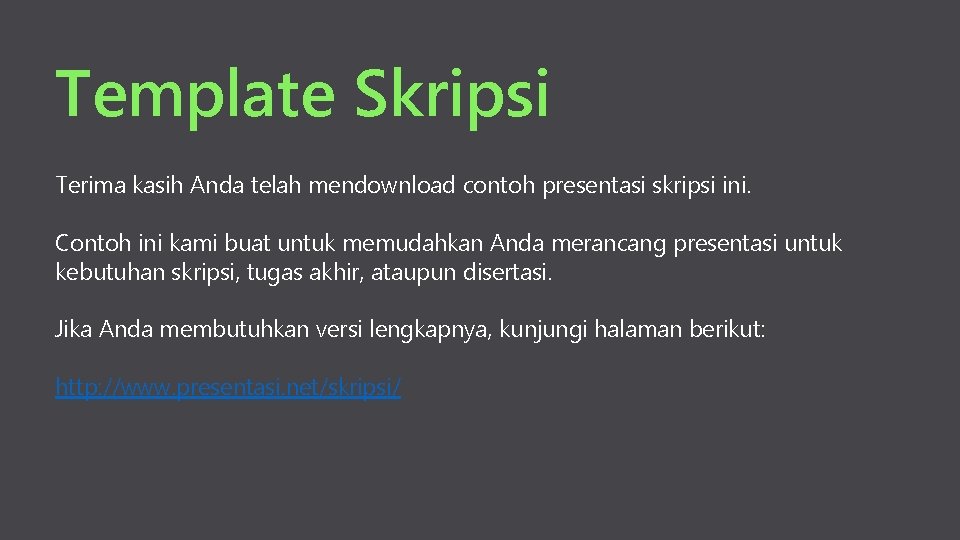 Template Skripsi

Terima kasih Anda telah mendownload contoh presentasi skripsi ini.

Contoh ini kami buat untuk memudahkan Anda merancang presentasi untuk kebutuhan skripsi, tugas akhir, ataupun disertasi.

Jika Anda membutuhkan versi lengkapnya, kunjungi halaman berikut:

http://www.presentasi.net/skripsi/